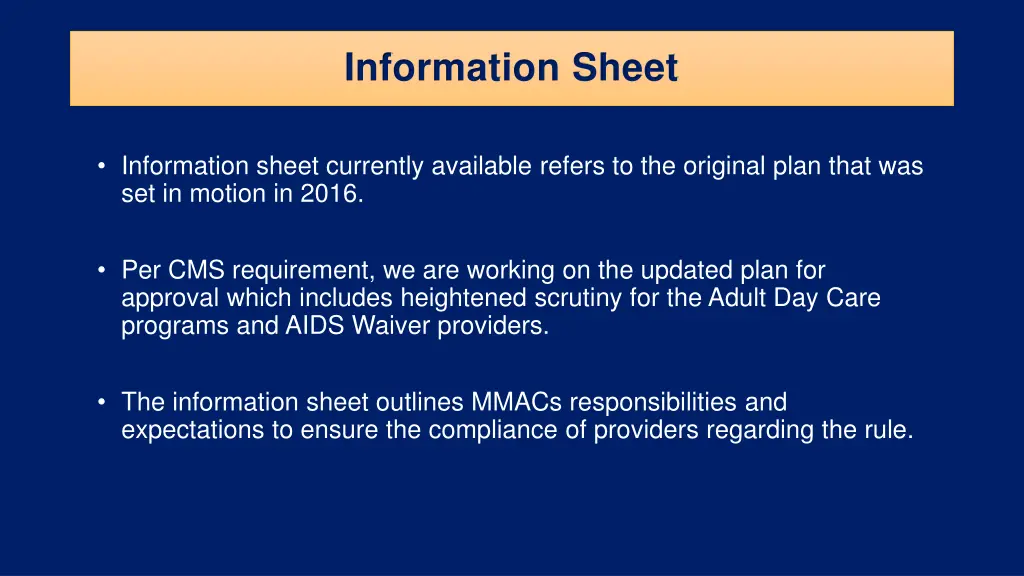 Information Sheet

• Information sheet currently available refers to the original plan that was set in motion in 2016.

• Per CMS requirement, we are working on the updated plan for approval which includes heightened scrutiny for the Adult Day Care programs and AIDS Waiver providers.

• The information sheet outlines MMACs responsibilities and expectations to ensure the compliance of providers regarding the rule.